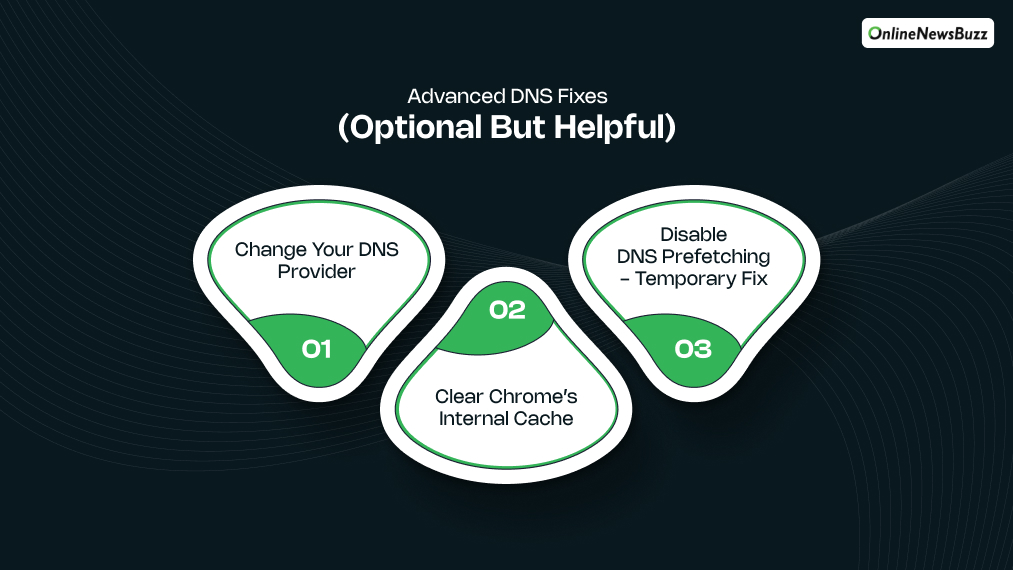 OnlineNewsBuzz

Advanced DNS Fixes
(Optional But Helpful)

Change Your DNS Provider

01

02

Clear Chrome's Internal Cache

Disable DNS Prefetching – Temporary Fix

03